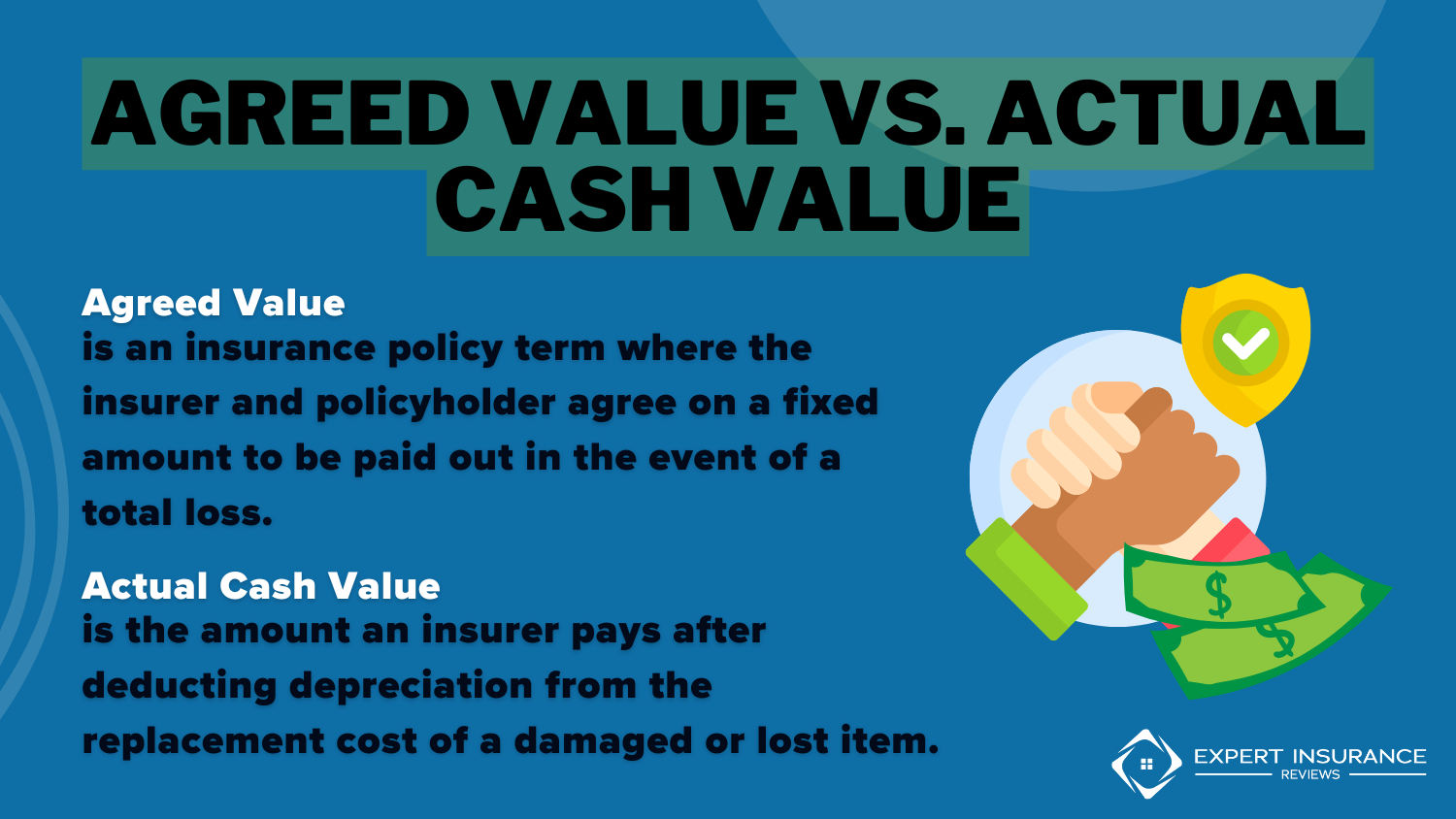 AGREED VALUE VS. ACTUAL CASH VALUE

Agreed Value
is an insurance policy term where the insurer and policyholder agree on a fixed amount to be paid out in the event of a total loss.

Actual Cash Value
is the amount an insurer pays after deducting depreciation from the replacement cost of a damaged or lost item.

$

$

EXPERT INSURANCE
REVIEWS